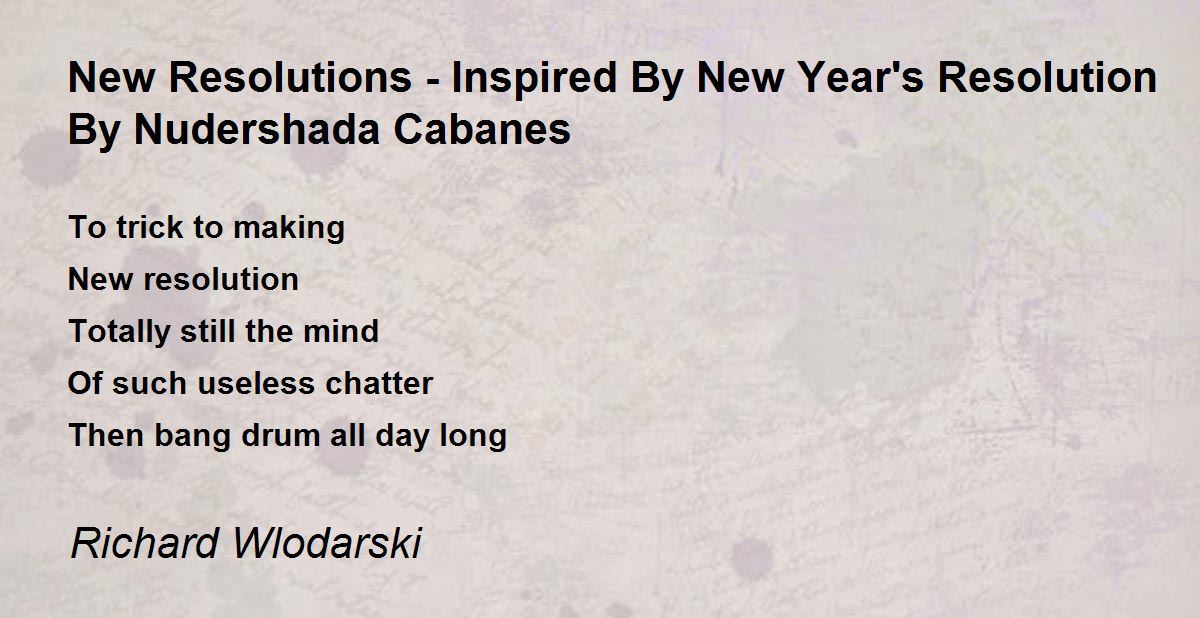 New Resolutions - Inspired By New Year's Resolution By Nudershada Cabanes

To trick to making
New resolution
Totally still the mind
Of such useless chatter
Then bang drum all day long

Richard Wlodarski